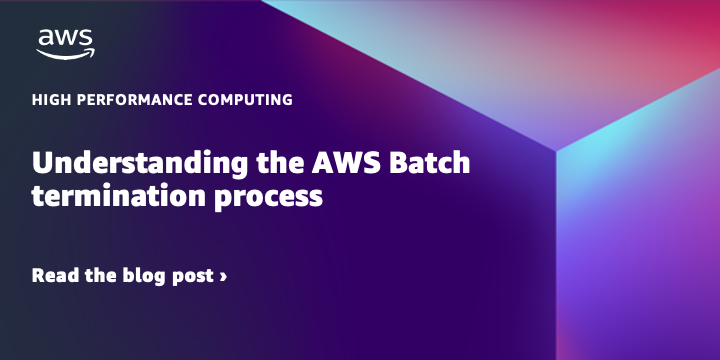 aws

HIGH PERFORMANCE COMPUTING

Understanding the AWS Batch termination process

Read the blog post ›